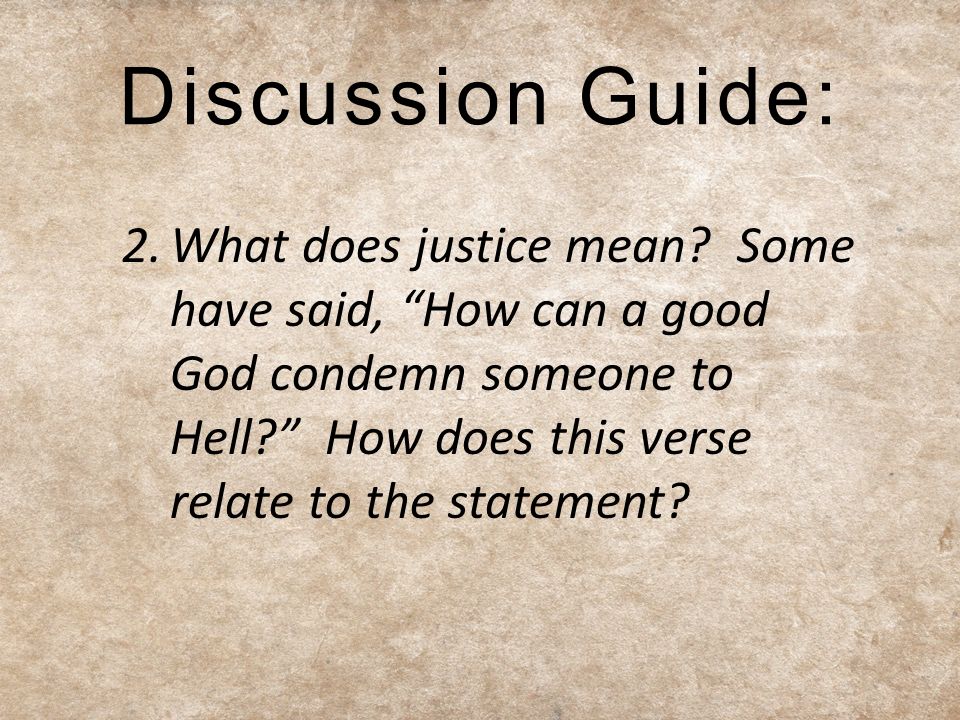 Discussion Guide:

2. What does justice mean? Some have said, “How can a good God condemn someone to Hell?” How does this verse relate to the statement?